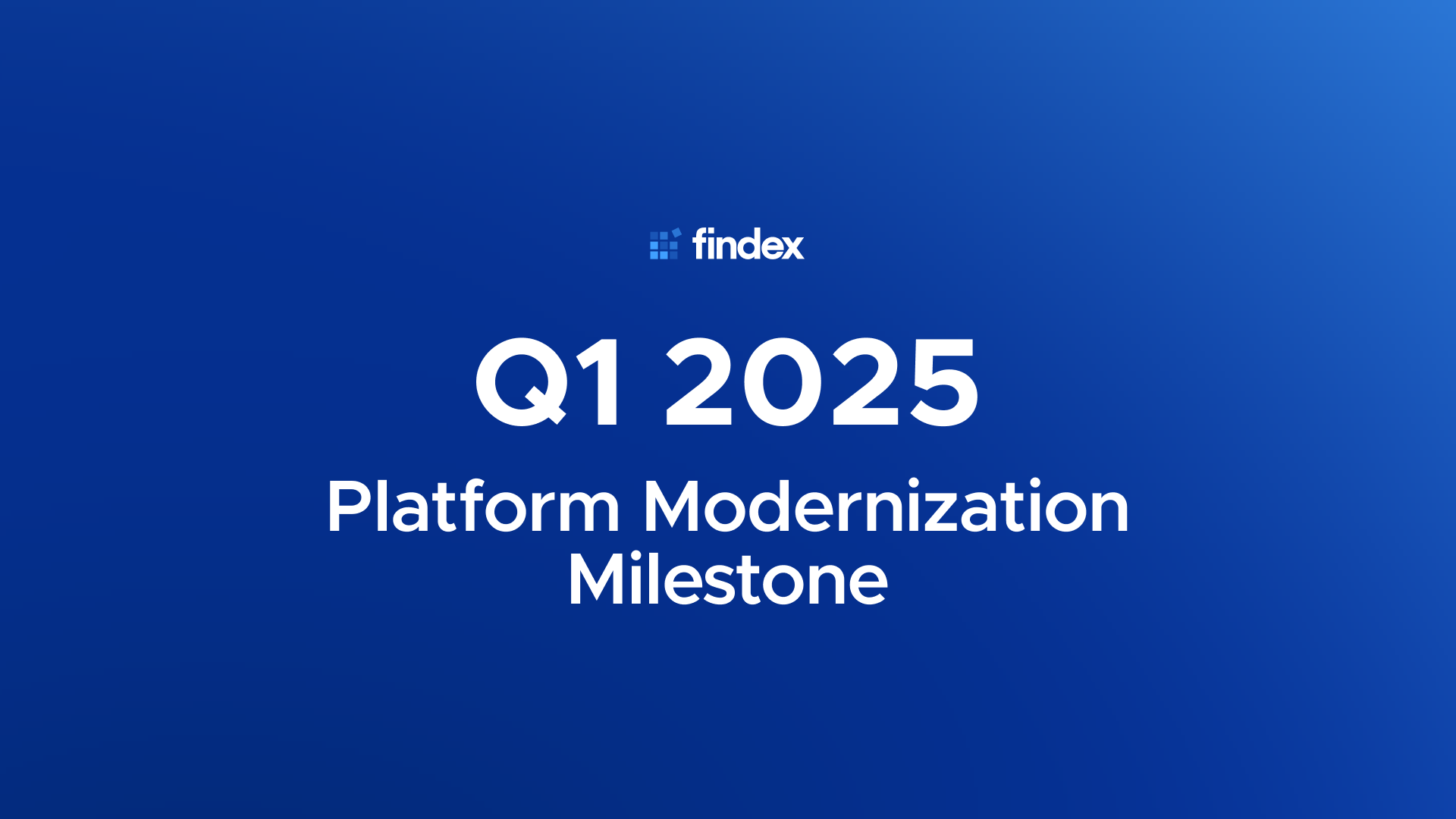 findex

Q1 2025

Platform Modernization Milestone